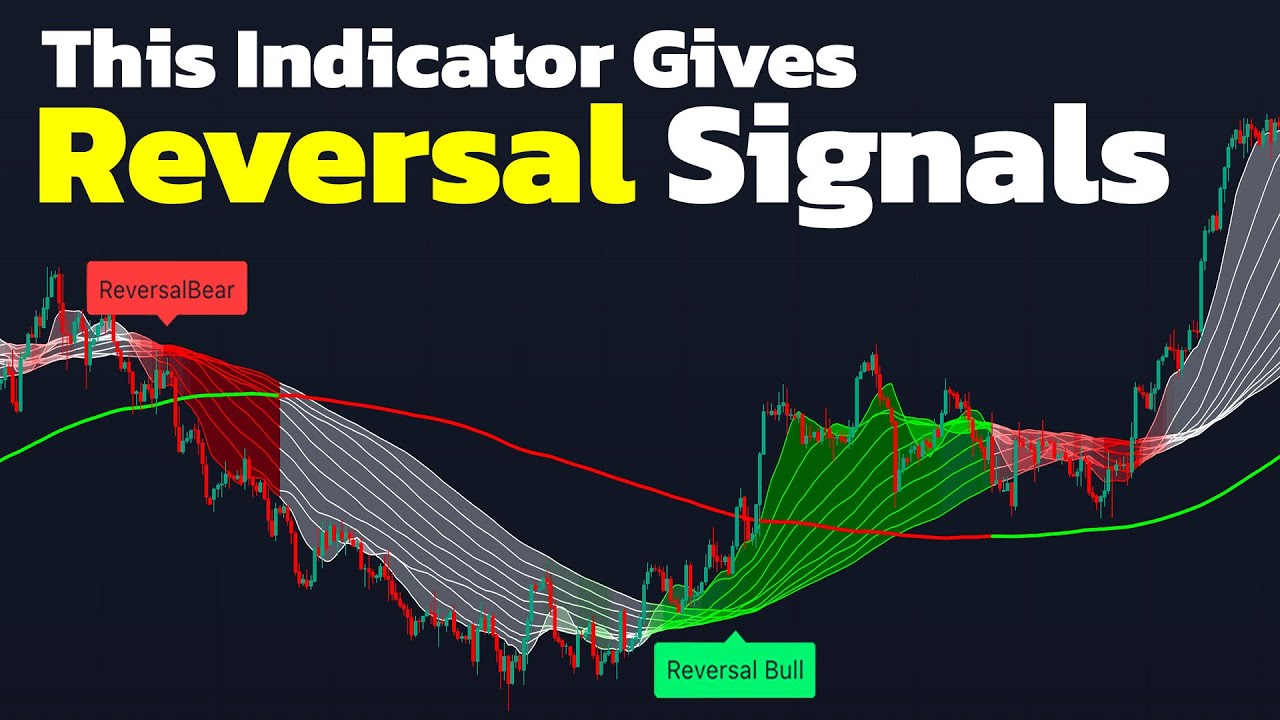 This Indicator Gives
Reversal Signals

ReversalBear

Reversal Bull